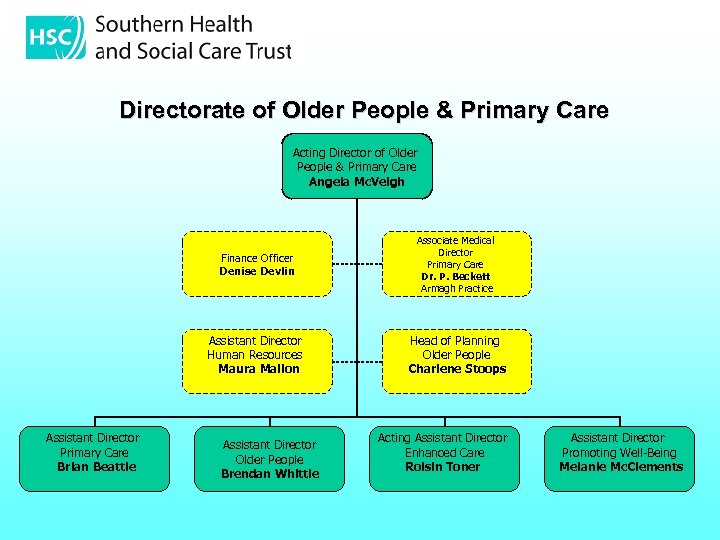 HSC Southern Health and Social Care Trust

Directorate of Older People & Primary Care

Acting Director of Older People & Primary Care
Angela McVeigh

Finance Officer
Denise Devlin

Associate Medical Director Primary Care
Dr. P. Beckett
Armagh Practice

Assistant Director Human Resources
Maura Mallon

Head of Planning Older People
Charlene Stoops

Assistant Director Primary Care
Brian Beattie

Assistant Director Older People
Brendan Whittle

Acting Assistant Director Enhanced Care
Roisin Toner

Assistant Director Promoting Well-Being
Melanie McClements